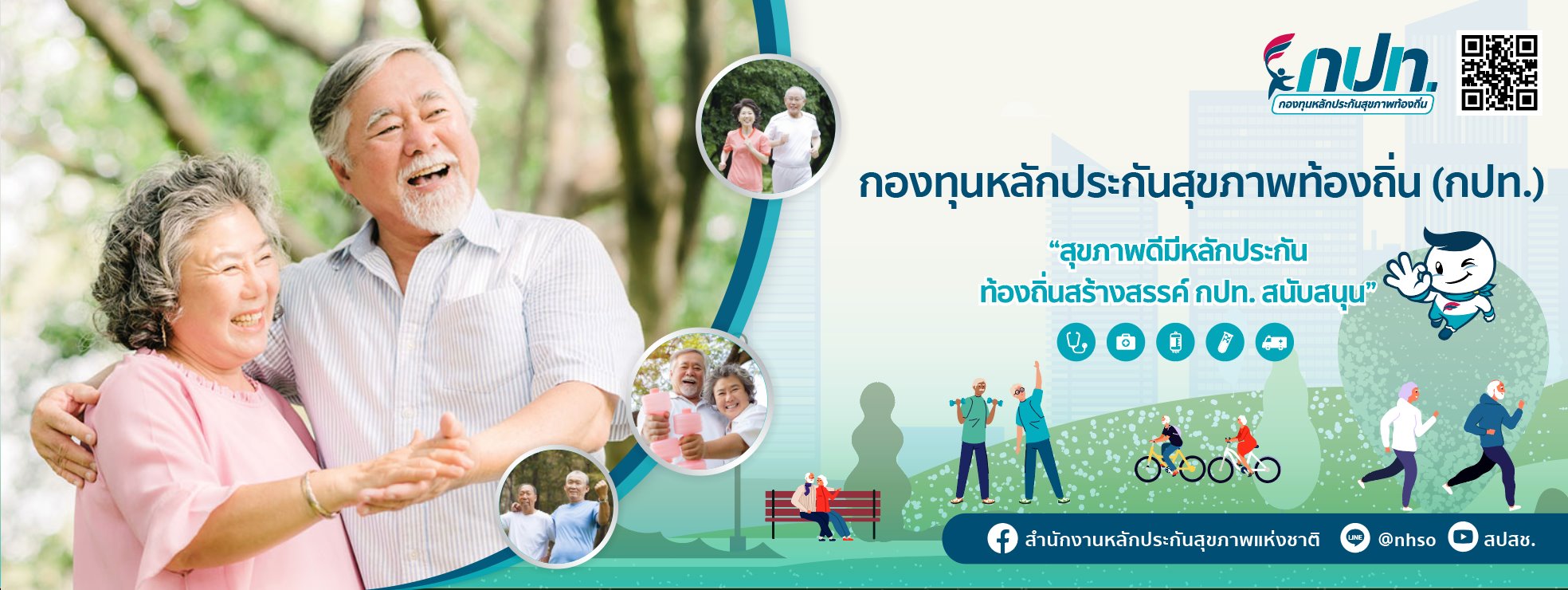 กปท.
กองทุนหลักประกันสุขภาพท้องถิ่น

กองทุนหลักประกันสุขภาพท้องถิ่น (กปท.)

“สุขภาพดีมีหลักประกัน ท้องถิ่นสร้างสรรค์ กปท. สนับสนุน”

สำนักงานหลักประกันสุขภาพแห่งชาติ LINE @nhso สปสช.